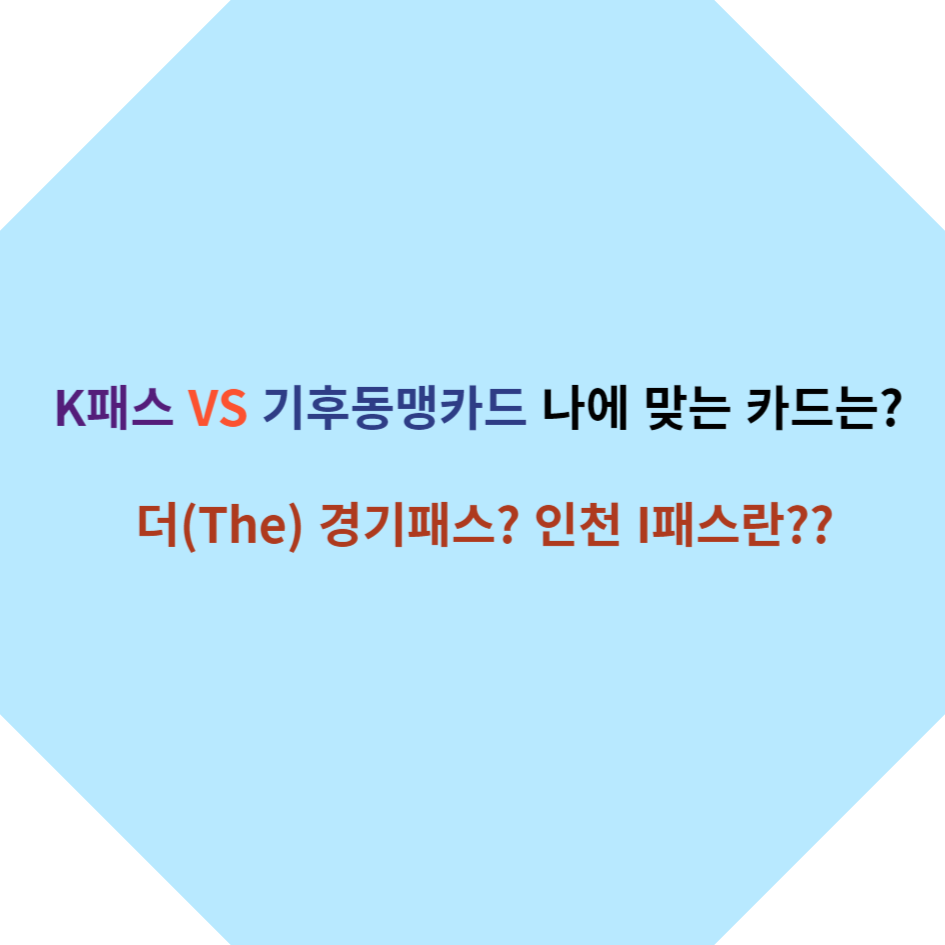 K패스 VS 기후동맹카드 나에 맞는 카드는?

더(The) 경기패스? 인천 I패스란??